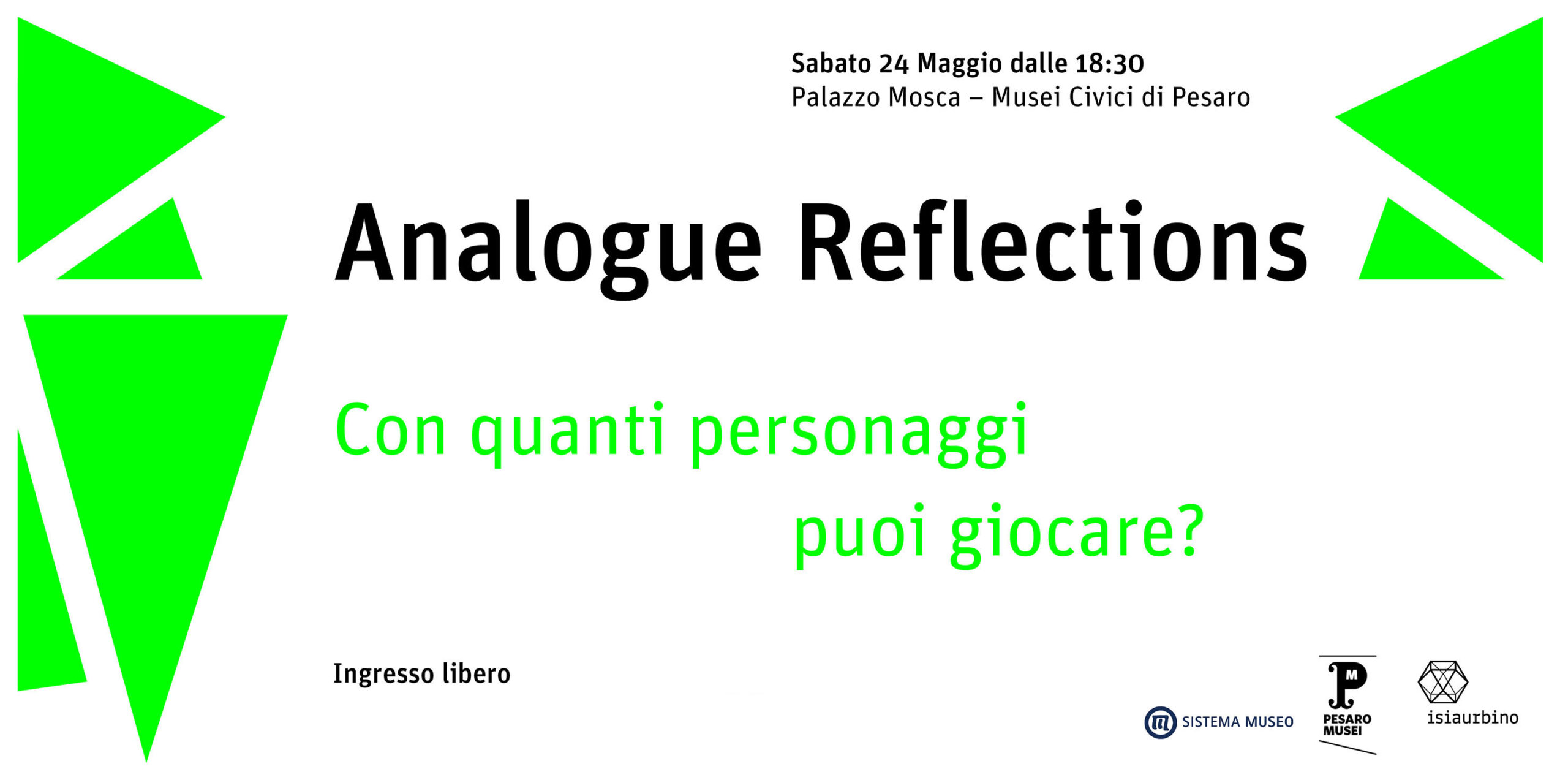 Sabato 24 Maggio dalle 18:30
Palazzo Mosca – Musei Civici di Pesaro

Analogue Reflections

Con quanti personaggi
puoi giocare?

Ingresso libero

SISTEMA MUSEO

PM
PESARO
MUSEI

isiaurbino